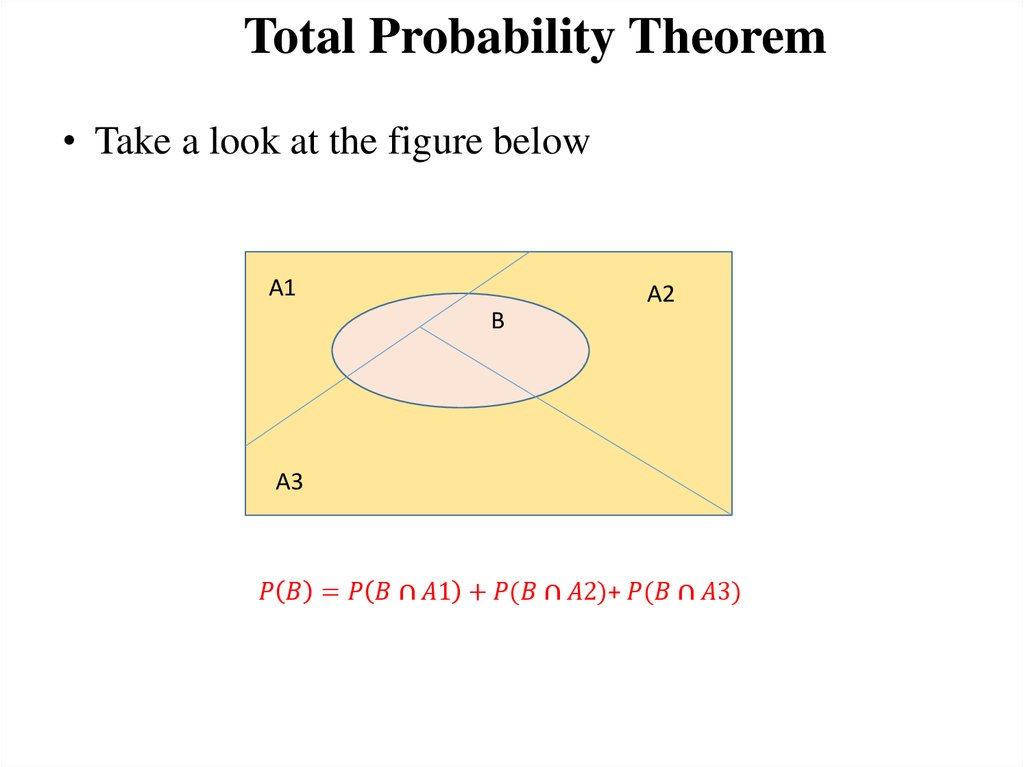 Total Probability Theorem

• Take a look at the figure below

A1

A2

B

A3

$P(B) = P(B \cap A1) + P(B \cap A2) + P(B \cap A3)$